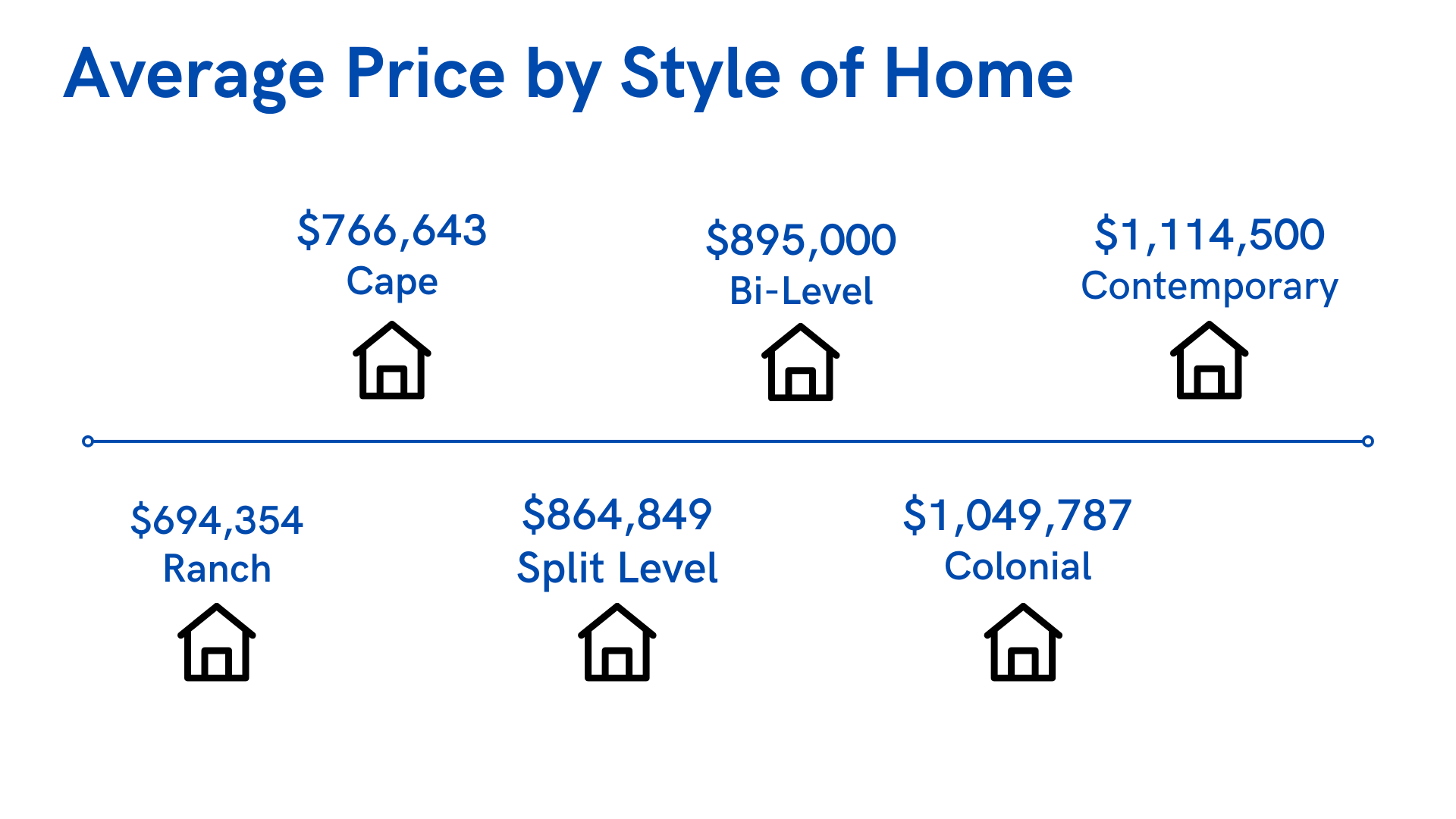 Average Price by Style of Home

\$766,643
Cape

\$895,000
Bi-Level

\$1,114,500
Contemporary

\$694,354
Ranch

\$864,849
Split Level

\$1,049,787
Colonial